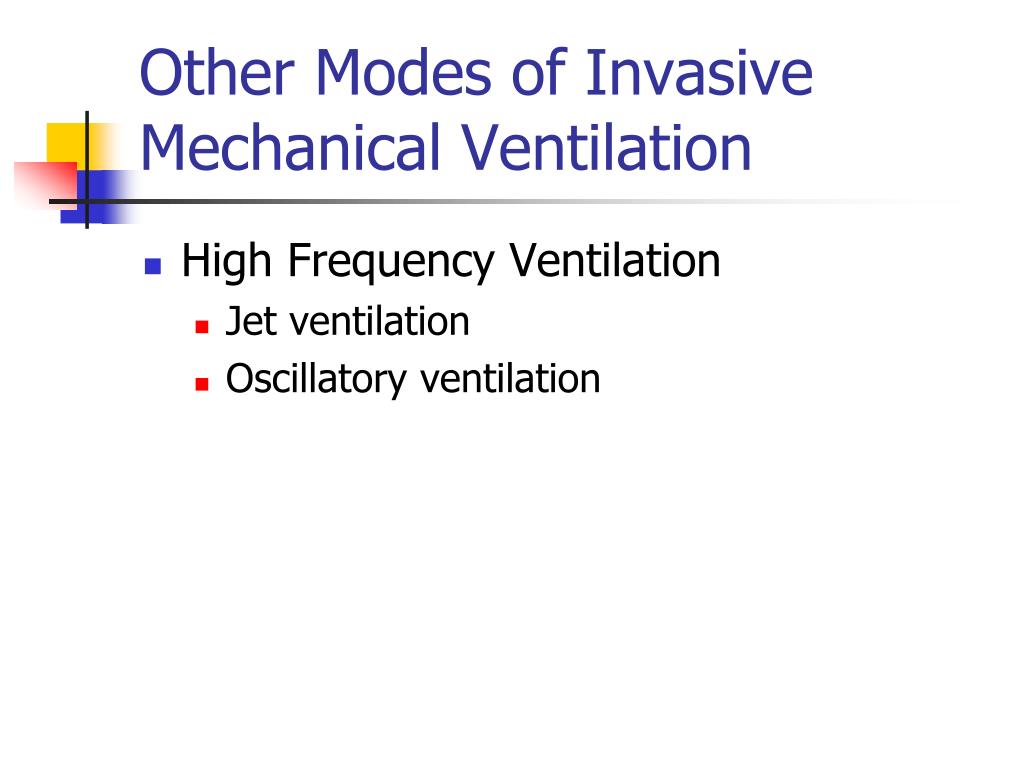 Other Modes of Invasive Mechanical Ventilation

High Frequency Ventilation
Jet ventilation
Oscillatory ventilation